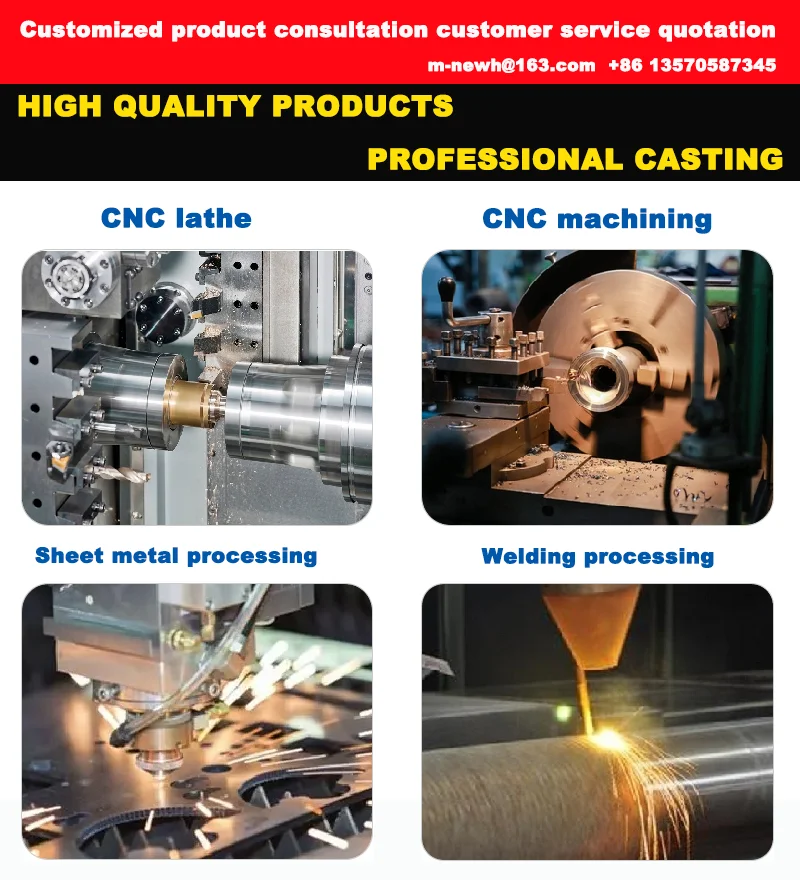 Customized product consultation customer service quotation
m-newh@163.com +86 13570587345

HIGH QUALITY PRODUCTS
PROFESSIONAL CASTING

CNC lathe

CNC machining

Sheet metal processing

Welding processing